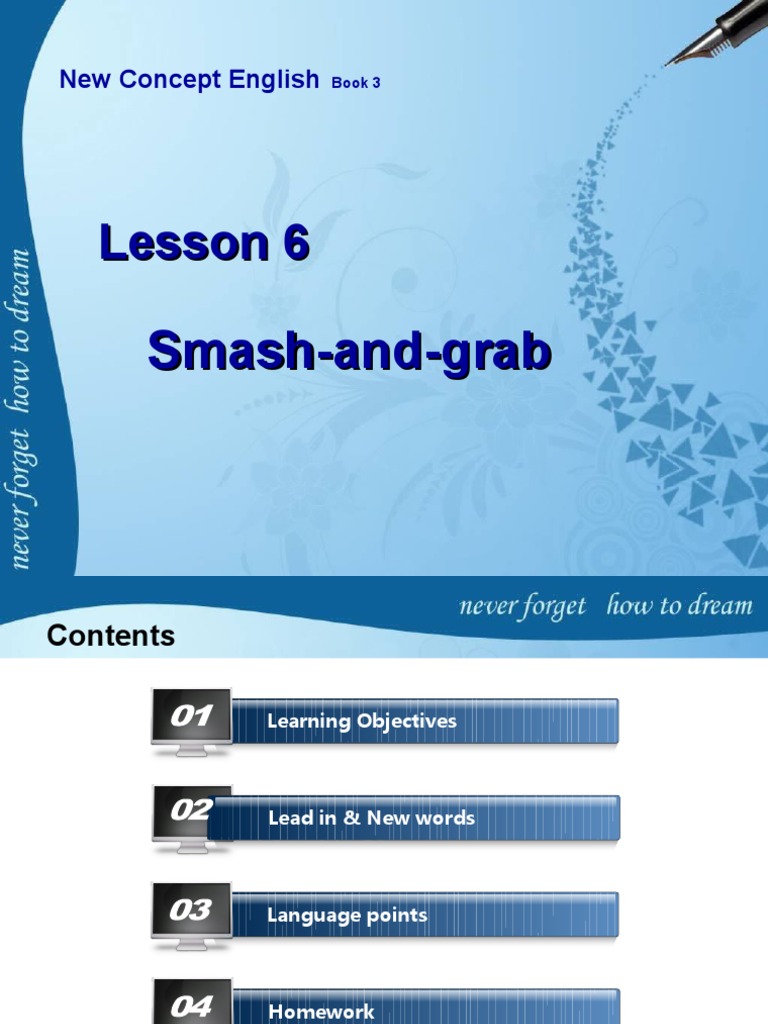 New Concept English Book 3

Lesson 6

Smash-and-grab

never forget how to dream

never forget how to dream

Contents

01 Learning Objectives

02 Lead in & New words

03 Language points

04 Homework